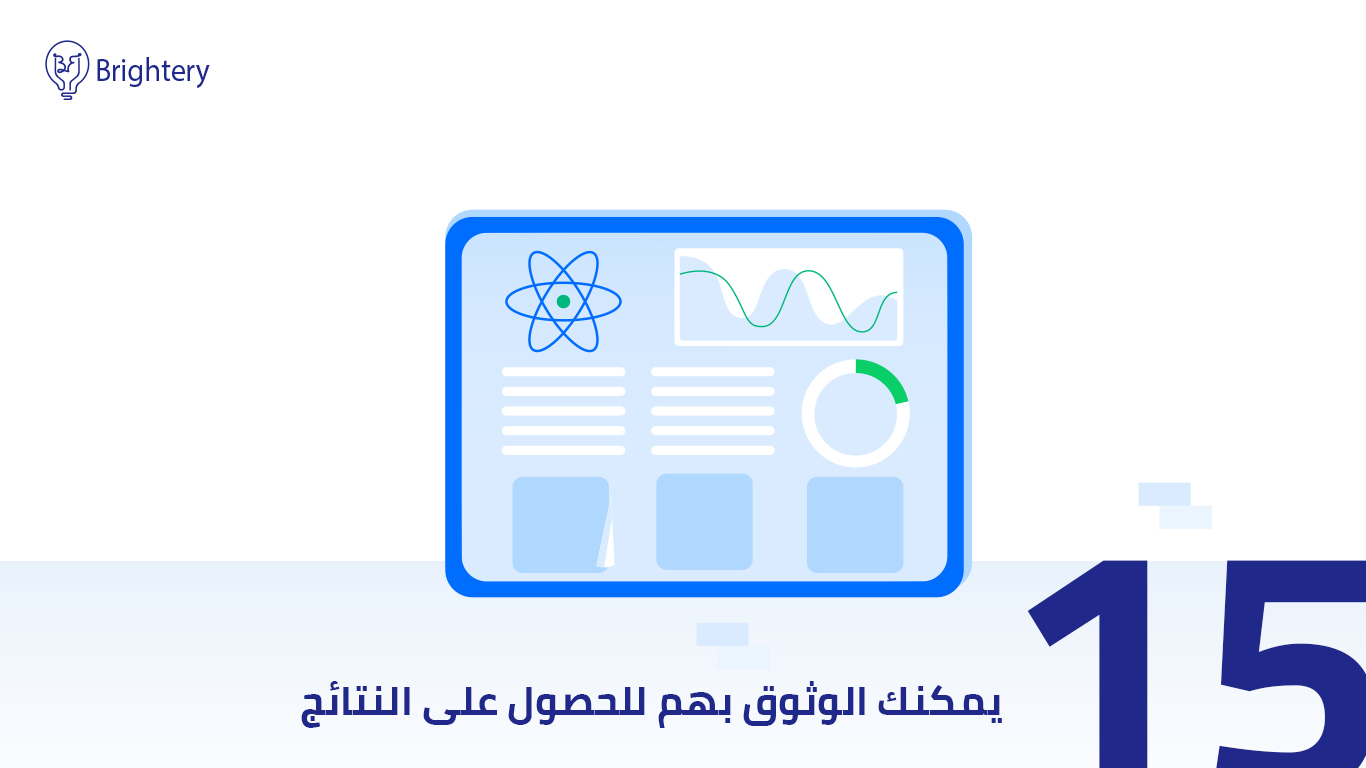 Brightery

15

يمكنك الوثوق بهم للحصول على النتائج